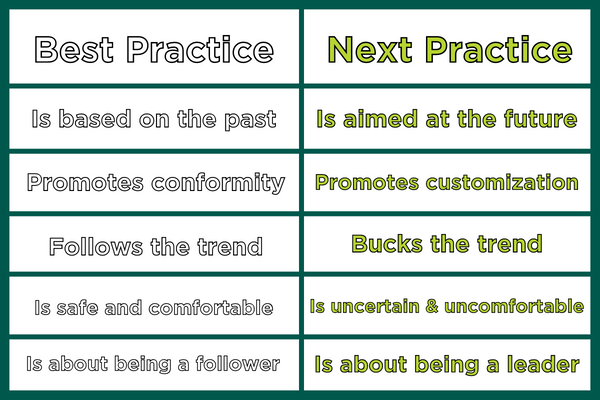 | Best Practice | Next Practice |
|---|---|
| Is based on the past | Is aimed at the future |
| Promotes conformity | Promotes customization |
| Follows the trend | Bucks the trend |
| Is safe and comfortable | Is uncertain & uncomfortable |
| Is about being a follower | Is about being a leader |